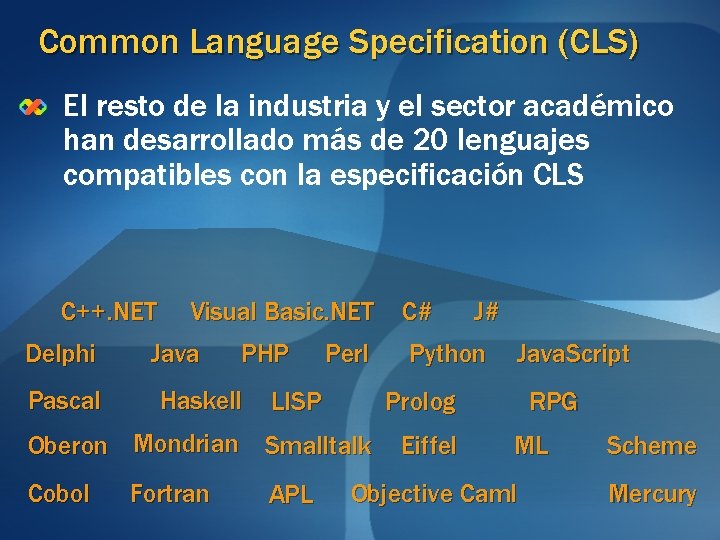 Common Language Specification (CLS)

El resto de la industria y el sector académico han desarrollado más de 20 lenguajes compatibles con la especificación CLS

C++.NET Visual Basic.NET C# J#

Delphi Java PHP Perl Python JavaScript

Pascal Haskell LISP Prolog RPG

Oberon Mondrian Smalltalk Eiffel ML Scheme

Cobol Fortran APL Objective Caml Mercury